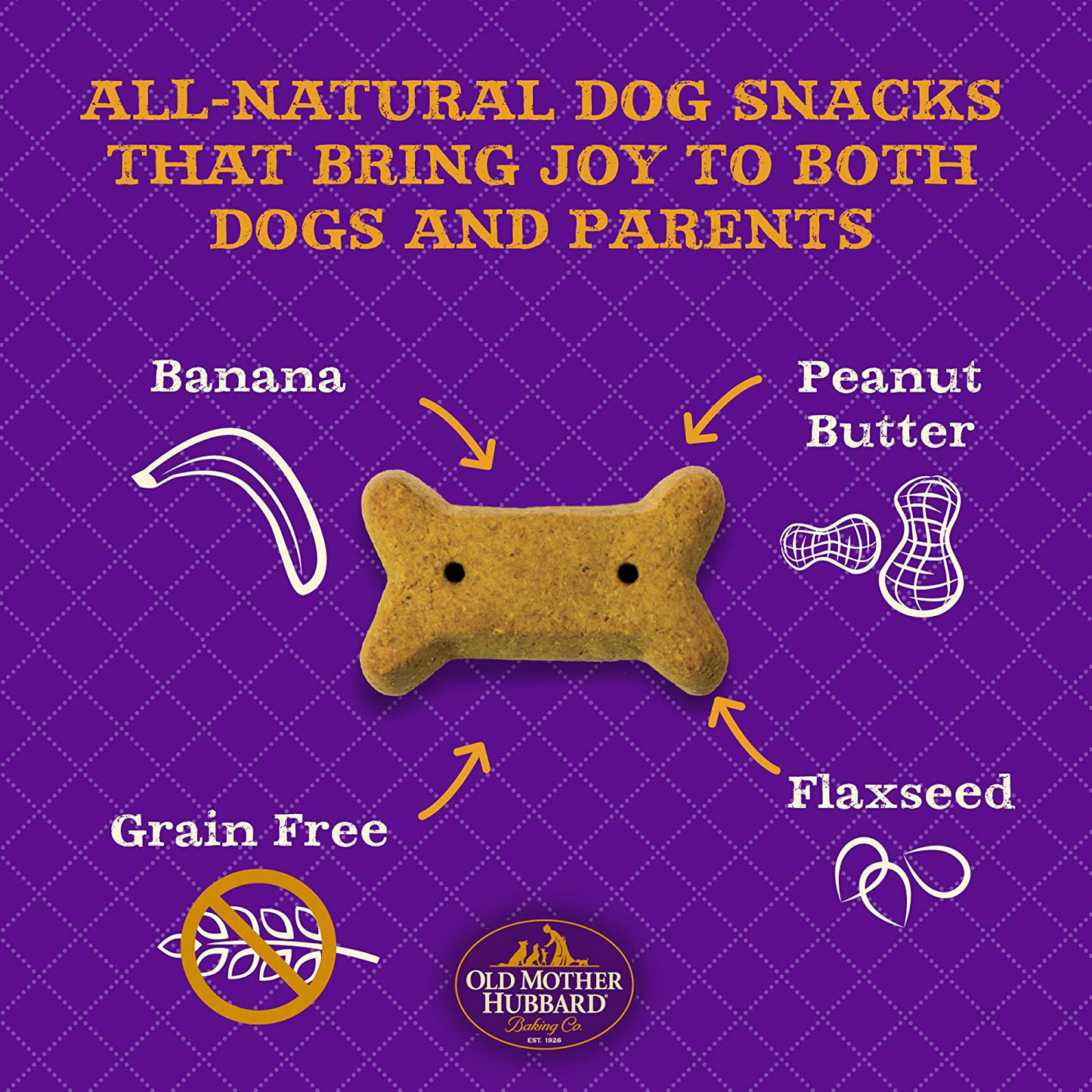 ALL-NATURAL DOG SNACKS THAT BRING JOY TO BOTH DOGS AND PARENTS

Banana

Peanut Butter

Grain Free

Flaxseed

OLD MOTHER HUBBARD®
Baking Co.
EST. 1926